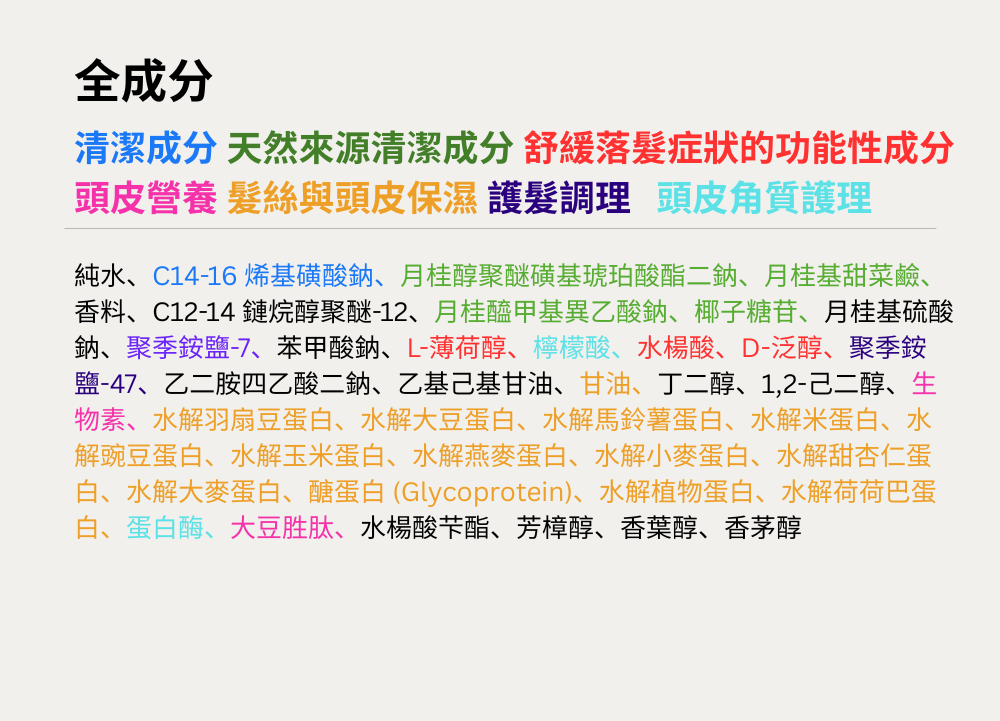 全成分

清潔成分 天然來源清潔成分 舒緩落髮症狀的功能性成分
頭皮營養 髮絲與頭皮保濕 護髮調理 頭皮角質護理

純水、C14-16 烯基磺酸鈉、月桂醇聚醚磺基琥珀酸酯二鈉、月桂基甜菜鹼、香料、C12-14 鏈烷醇聚醚-12、月桂醯甲基異乙酸鈉、椰子糖苷、月桂基硫酸鈉、聚季銨鹽-7、苯甲酸鈉、L-薄荷醇、檸檬酸、水楊酸、D-泛醇、聚季銨鹽-47、乙二胺四乙酸二鈉、乙基己基甘油、甘油、丁二醇、1,2-己二醇、生物素、水解羽扇豆蛋白、水解大豆蛋白、水解馬鈴薯蛋白、水解米蛋白、水解豌豆蛋白、水解玉米蛋白、水解燕麥蛋白、水解小麥蛋白、水解甜杏仁蛋白、水解大麥蛋白、醣蛋白 (Glycoprotein)、水解植物蛋白、水解荷荷巴蛋白、蛋白酶、大豆胜肽、水楊酸苄酯、芳樟醇、香葉醇、香茅醇